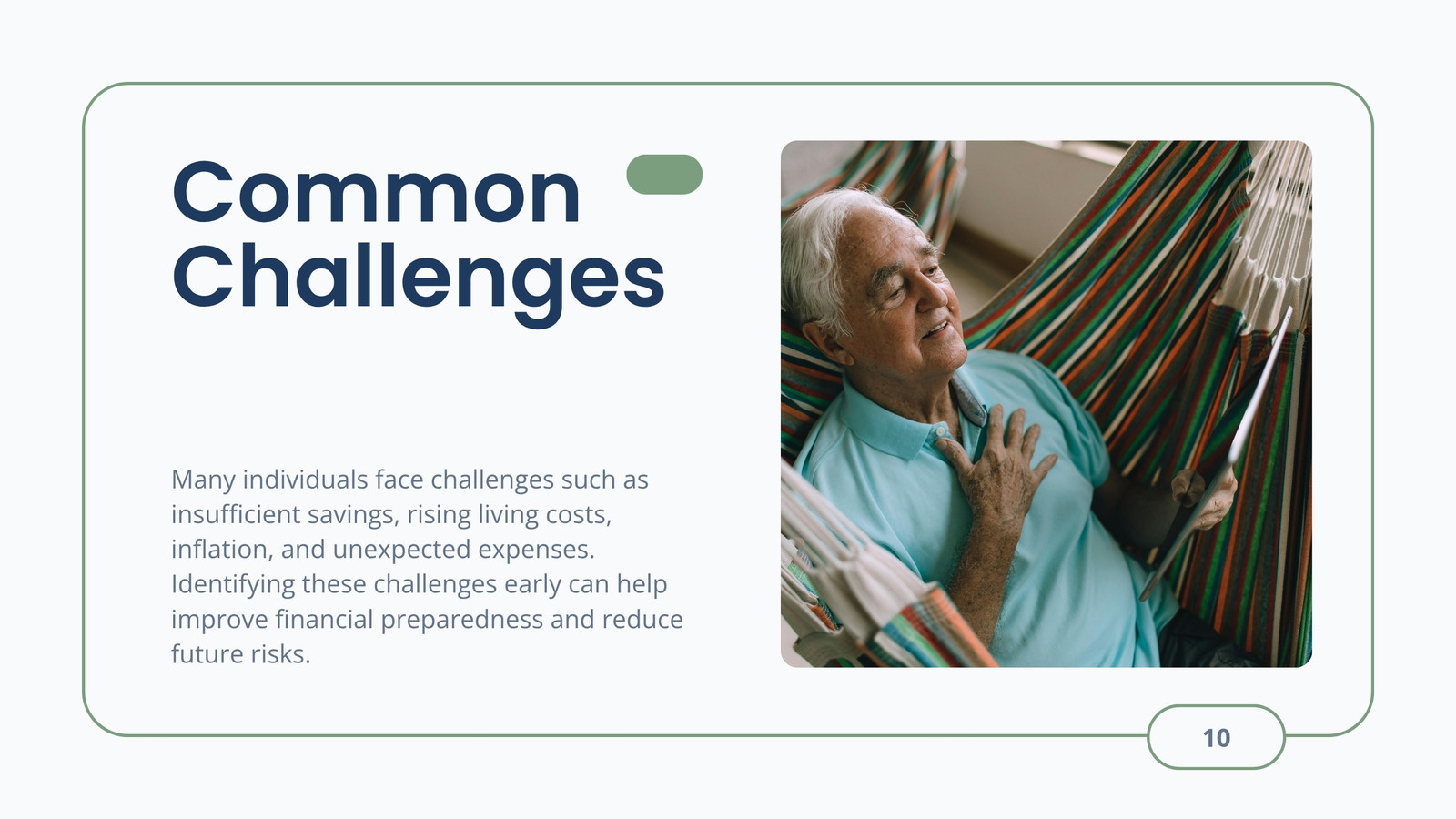 Common Challenges

Many individuals face challenges such as insufficient savings, rising living costs, inflation, and unexpected expenses. Identifying these challenges early can help improve financial preparedness and reduce future risks.

10